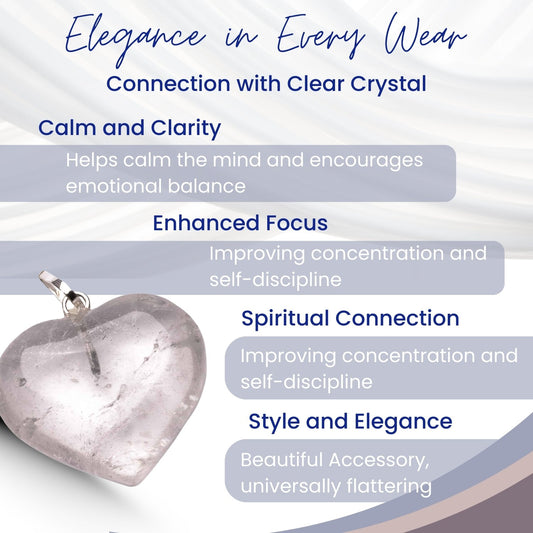 Elegance in Every Wear

Connection with Clear Crystal

Calm and Clarity

Helps calm the mind and encourages emotional balance

Enhanced Focus

Improving concentration and self-discipline

Spiritual Connection

Improving concentration and self-discipline

Style and Elegance

Beautiful Accessory, universally flattering